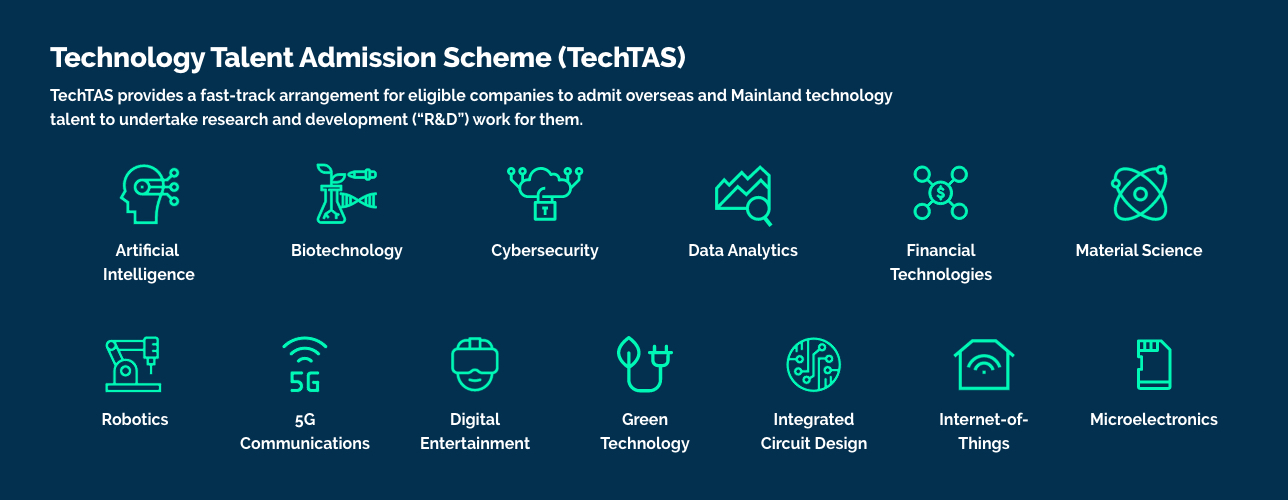 Technology Talent Admission Scheme (TechTAS)

TechTAS provides a fast-track arrangement for eligible companies to admit overseas and Mainland technology talent to undertake research and development ("R&D") work for them.

Artificial Intelligence

Biotechnology

Cybersecurity

Data Analytics

$

Financial Technologies

Material Science

Robotics

5G

5G Communications

Digital Entertainment

Green Technology

Integrated Circuit Design

Internet-of-Things

Microelectronics